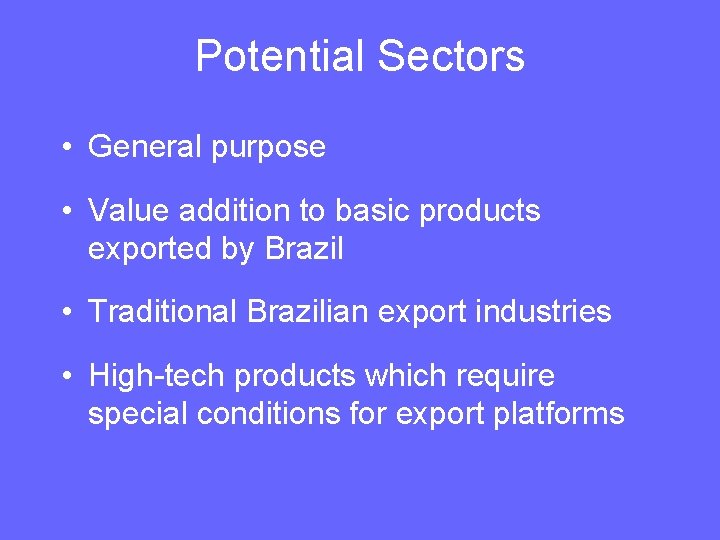 Potential Sectors

• General purpose

• Value addition to basic products exported by Brazil

• Traditional Brazilian export industries

• High-tech products which require special conditions for export platforms